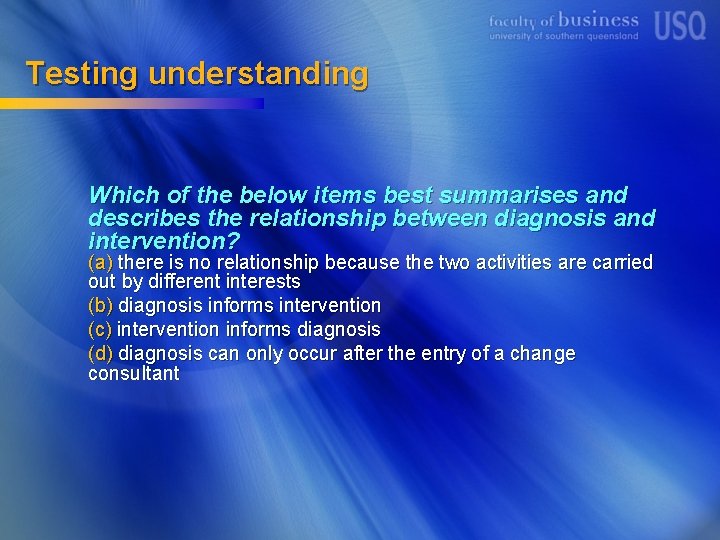 faculty of business
university of southern queensland
USQ

Testing understanding

Which of the below items best summarises and describes the relationship between diagnosis and intervention?

(a) there is no relationship because the two activities are carried out by different interests

(b) diagnosis informs intervention

(c) intervention informs diagnosis

(d) diagnosis can only occur after the entry of a change consultant